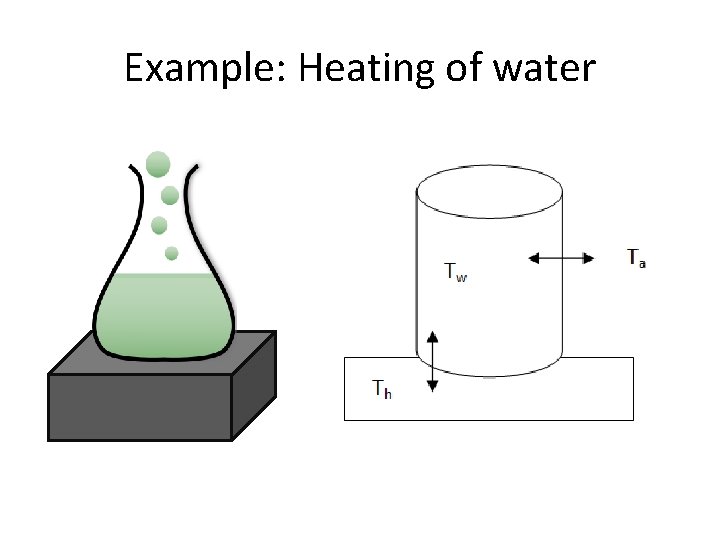 Example: Heating of water

$T_w$

$T_a$

$T_h$